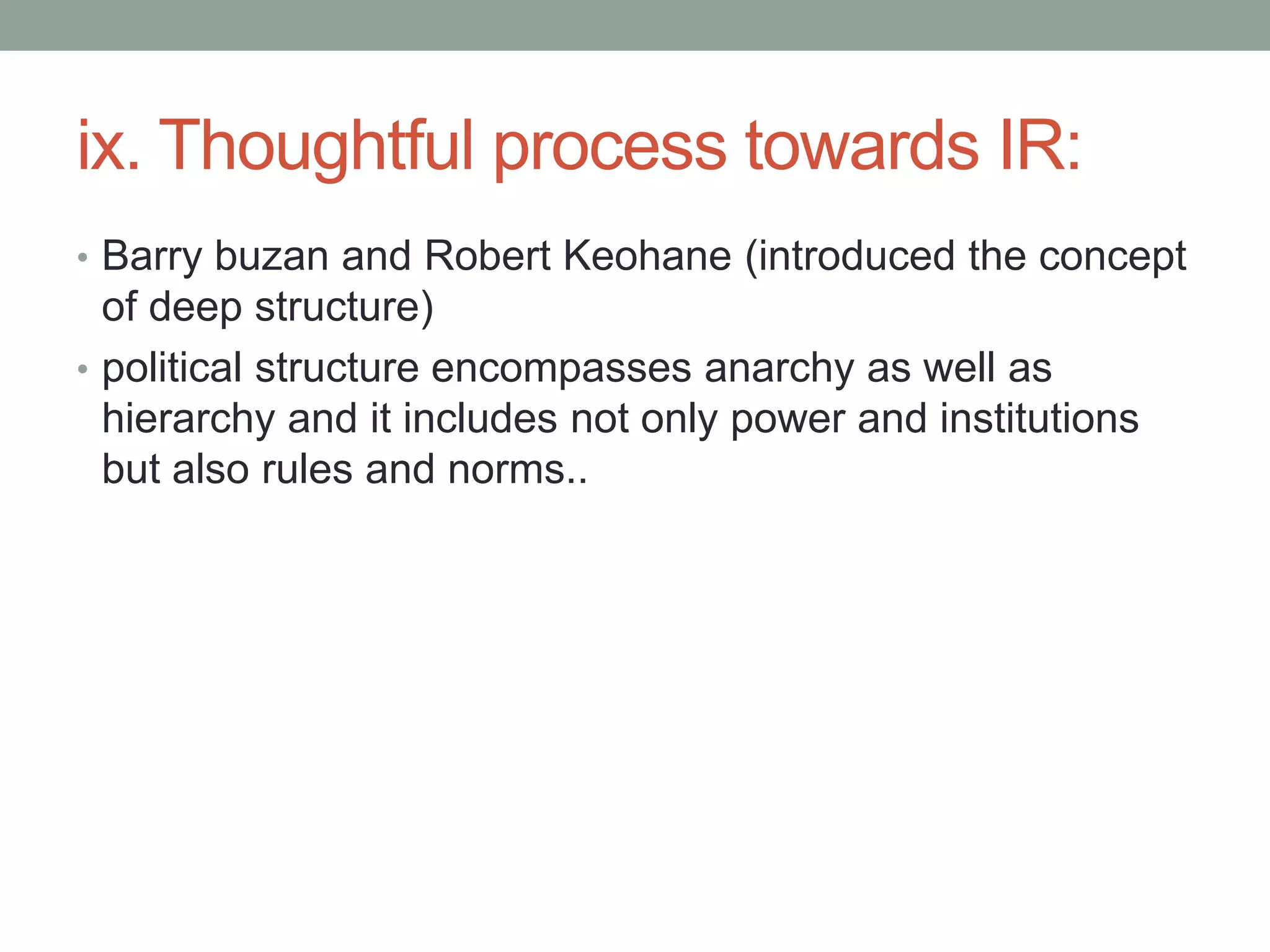 ix. Thoughtful process towards IR:

• Barry buzan and Robert Keohane (introduced the concept of deep structure)

• political structure encompasses anarchy as well as hierarchy and it includes not only power and institutions but also rules and norms..